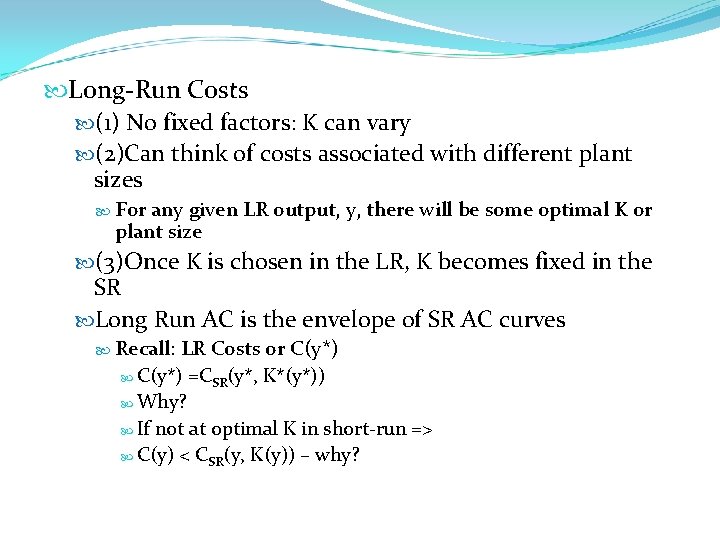 Long-Run Costs

(1) No fixed factors: K can vary

(2)Can think of costs associated with different plant sizes

For any given LR output, y, there will be some optimal K or plant size

(3)Once K is chosen in the LR, K becomes fixed in the SR

Long Run AC is the envelope of SR AC curves

Recall: LR Costs or C(y*)

$C(y^*) = C_{SR}(y^*, K^*(y^*))$

Why?

If not at optimal K in short-run =>

$C(y) < C_{SR}(y, K(y))$ – why?